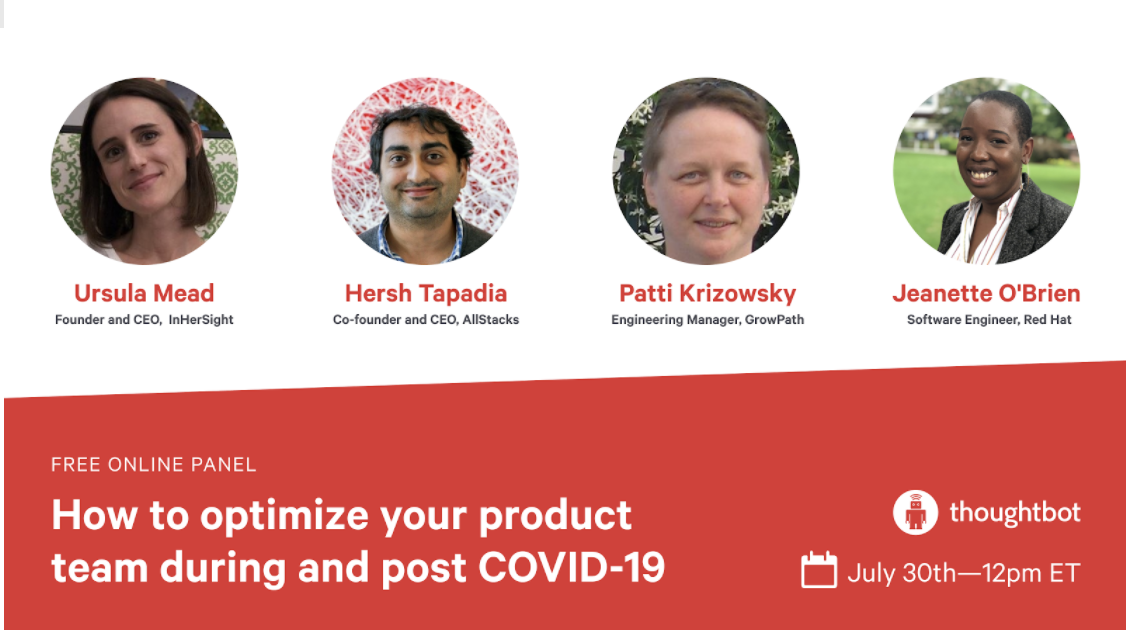 Ursula Mead
Founder and CEO, InHerSight

Hersh Tapadia
Co-founder and CEO, AllStacks

Patti Krizowsky
Engineering Manager, GrowPath

Jeanette O'Brien
Software Engineer, Red Hat

FREE ONLINE PANEL

How to optimize your product team during and post COVID-19

thoughtbot

July 30th—12pm ET